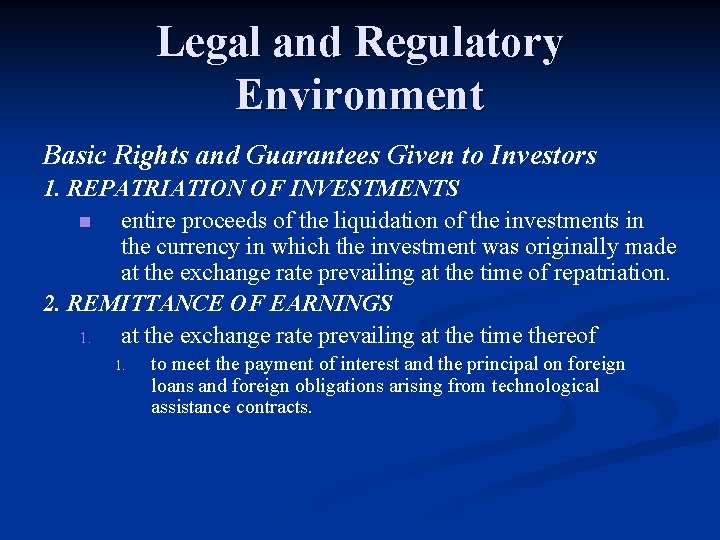 Legal and Regulatory Environment

Basic Rights and Guarantees Given to Investors
1. REPATRIATION OF INVESTMENTS

entire proceeds of the liquidation of the investments in the currency in which the investment was originally made at the exchange rate prevailing at the time of repatriation.

2. REMITTANCE OF EARNINGS

1. at the exchange rate prevailing at the time thereof

1. to meet the payment of interest and the principal on foreign loans and foreign obligations arising from technological assistance contracts.